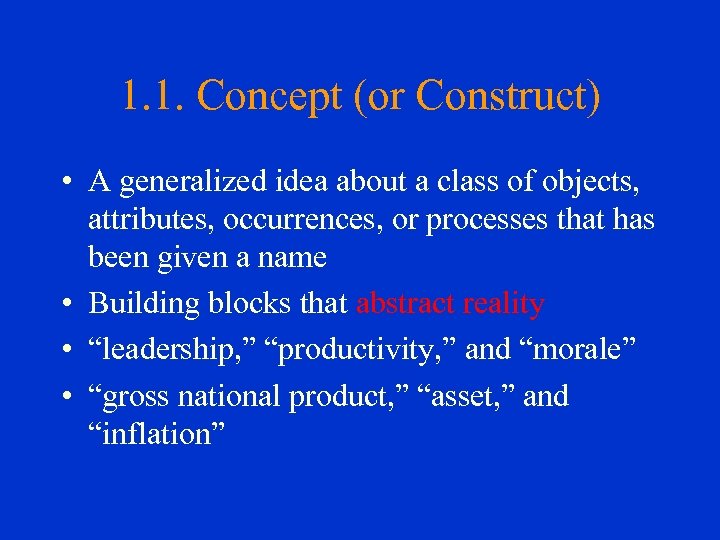 1.1. Concept (or Construct)

• A generalized idea about a class of objects, attributes, occurrences, or processes that has been given a name

• Building blocks that abstract reality

• “leadership,” “productivity,” and “morale”

• “gross national product,” “asset,” and “inflation”